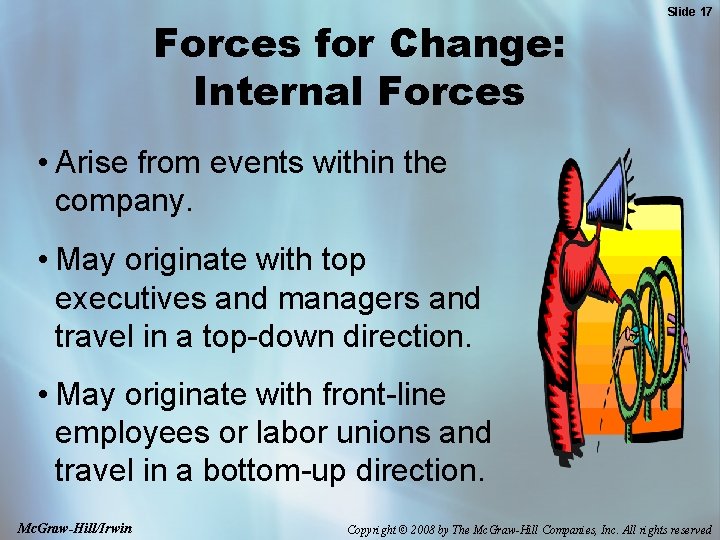 Slide 17

Forces for Change: Internal Forces

• Arise from events within the company.

• May originate with top executives and managers and travel in a top-down direction.

• May originate with front-line employees or labor unions and travel in a bottom-up direction.

McGraw-Hill/Irwin

Copyright © 2008 by The McGraw-Hill Companies, Inc. All rights reserved